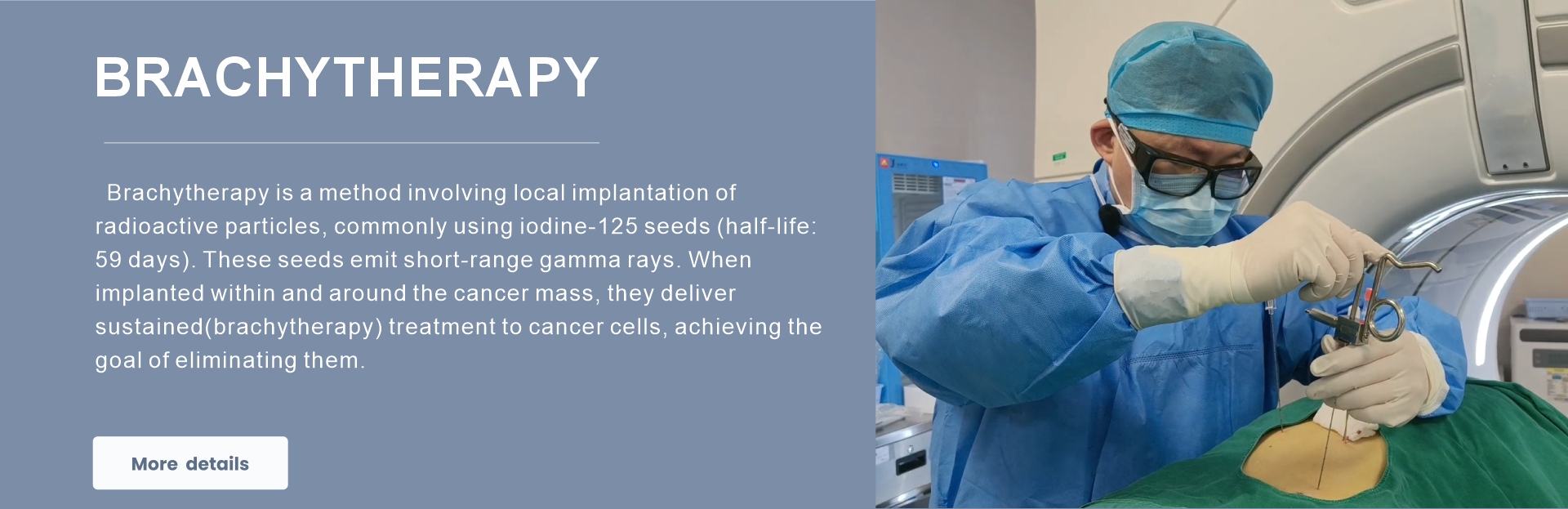 BRACHYTHERAPY

Brachytherapy is a method involving local implantation of radioactive particles, commonly using iodine-125 seeds (half-life: 59 days). These seeds emit short-range gamma rays. When implanted within and around the cancer mass, they deliver sustained(brachytherapy) treatment to cancer cells, achieving the goal of eliminating them.

More details